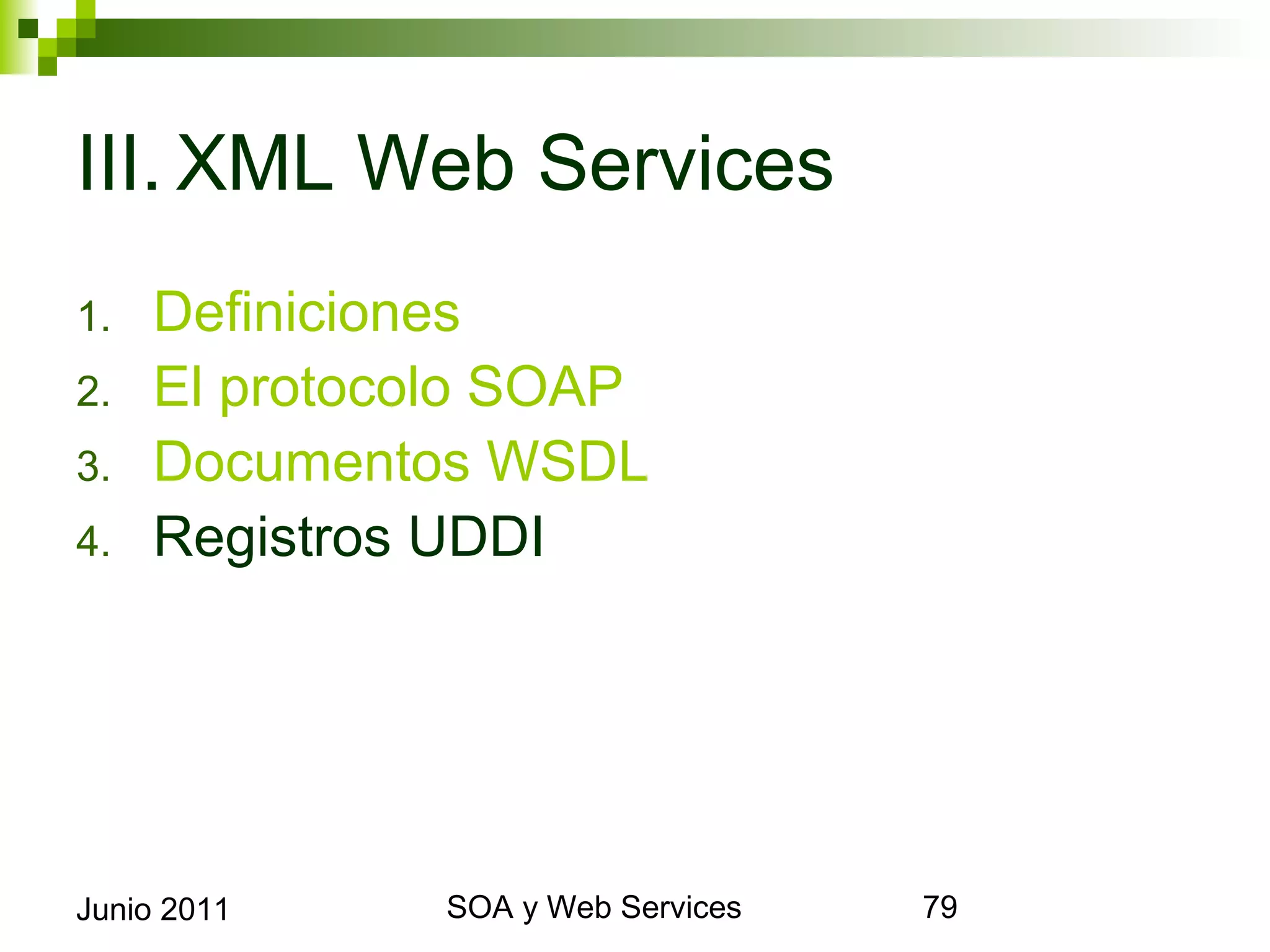 III. XML Web Services

1. Definiciones
2. El protocolo SOAP
3. Documentos WSDL
4. Registros UDDI

Junio 2011

SOA y Web Services

79